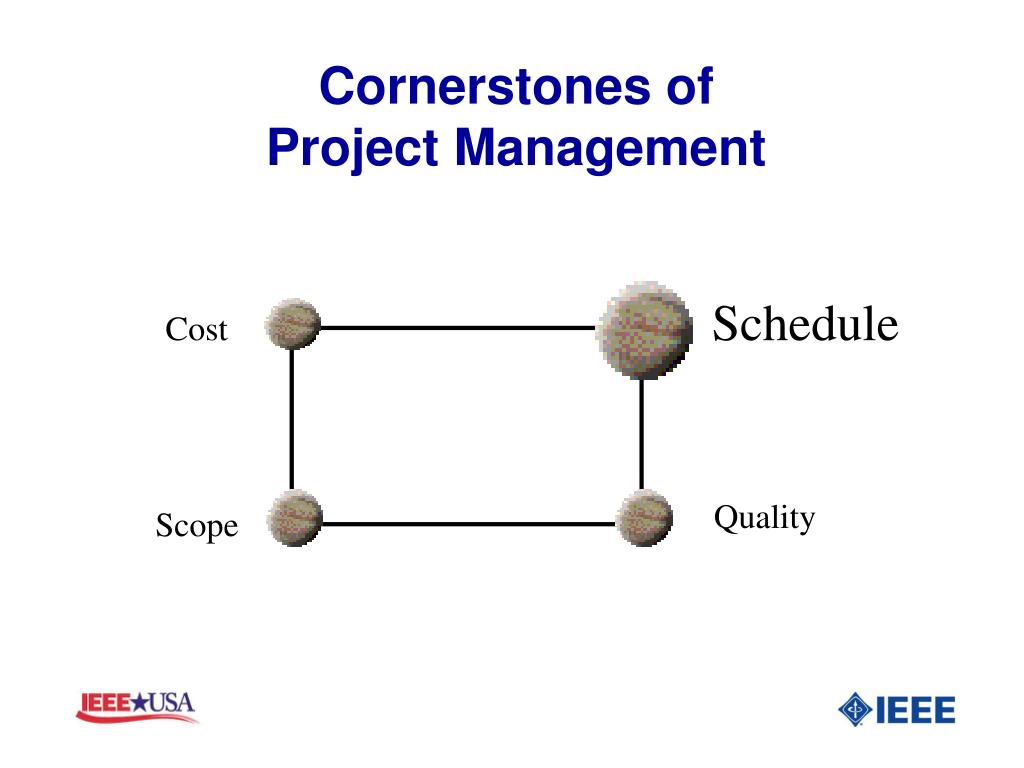 Cornerstones of
Project Management

Cost

Schedule

Scope

Quality

IEEE★USA

IEEE